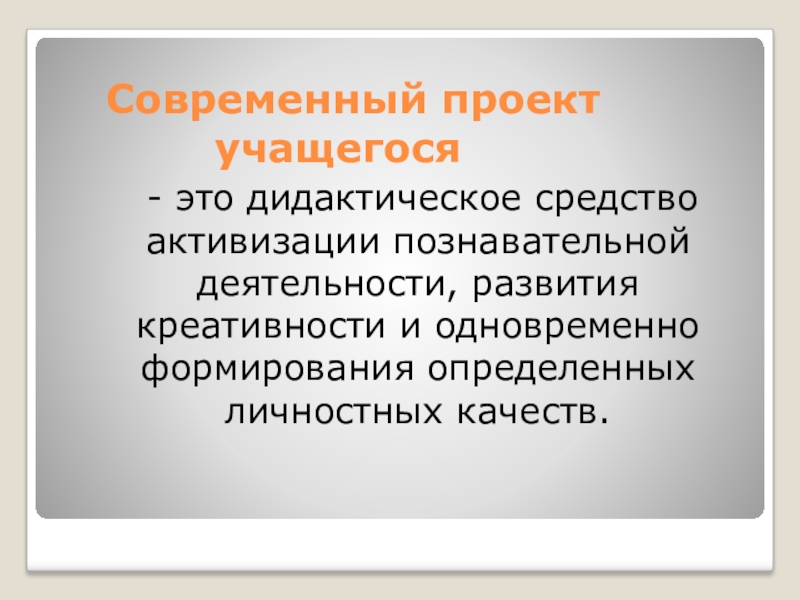 Современный проект учащегося

- это дидактическое средство активизации познавательной деятельности, развития креативности и одновременно формирования определенных личностных качеств.